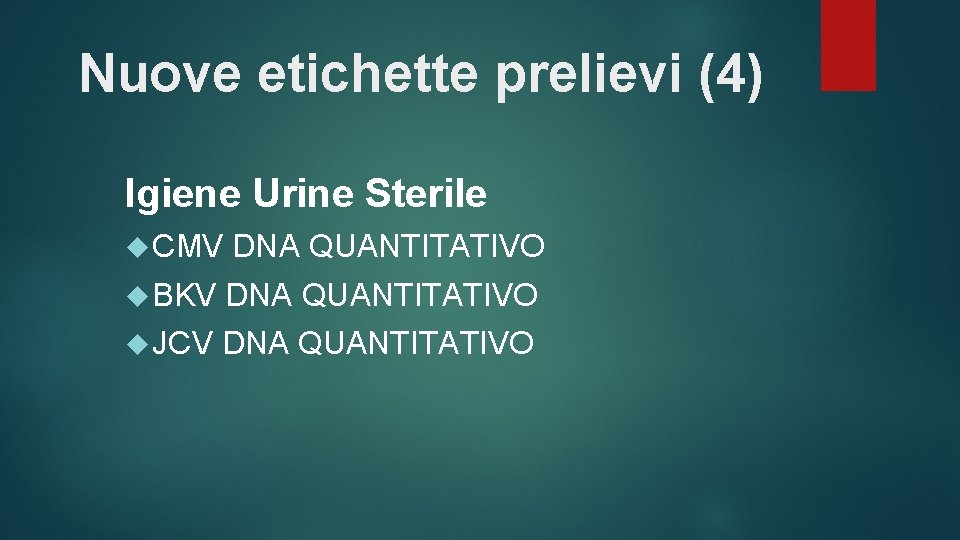 Nuove etichette prelievi (4)

Igiene Urine Sterile

CMV DNA QUANTITATIVO

BKV DNA QUANTITATIVO

JCV DNA QUANTITATIVO